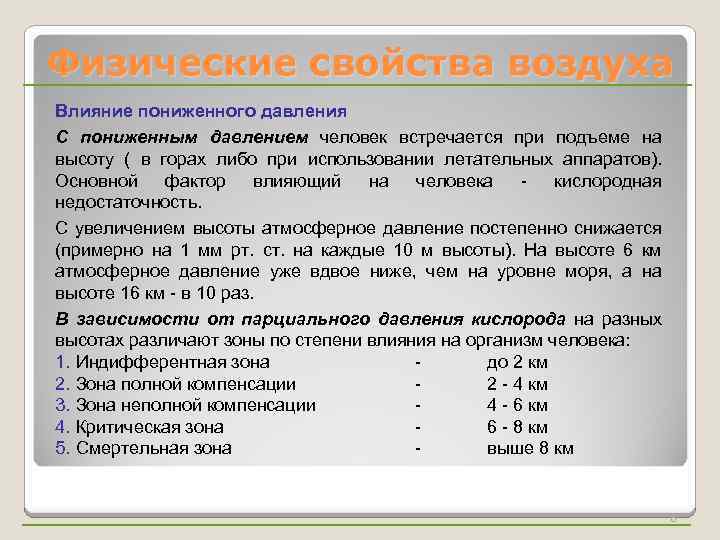 Физические свойства воздуха

Влияние пониженного давления

С пониженным давлением человек встречается при подъеме на высоту ( в горах либо при использовании летательных аппаратов). Основной фактор влияющий на человека - кислородная недостаточность.

С увеличением высоты атмосферное давление постепенно снижается (примерно на 1 мм рт. ст. на каждые 10 м высоты). На высоте 6 км атмосферное давление уже вдвое ниже, чем на уровне моря, а на высоте 16 км - в 10 раз.

В зависимости от парциального давления кислорода на разных высотах различают зоны по степени влияния на организм человека:
1. Индифферентная зона - до 2 км
2. Зона полной компенсации - 2 - 4 км
3. Зона неполной компенсации - 4 - 6 км
4. Критическая зона - 6 - 8 км
5. Смертельная зона - выше 8 км